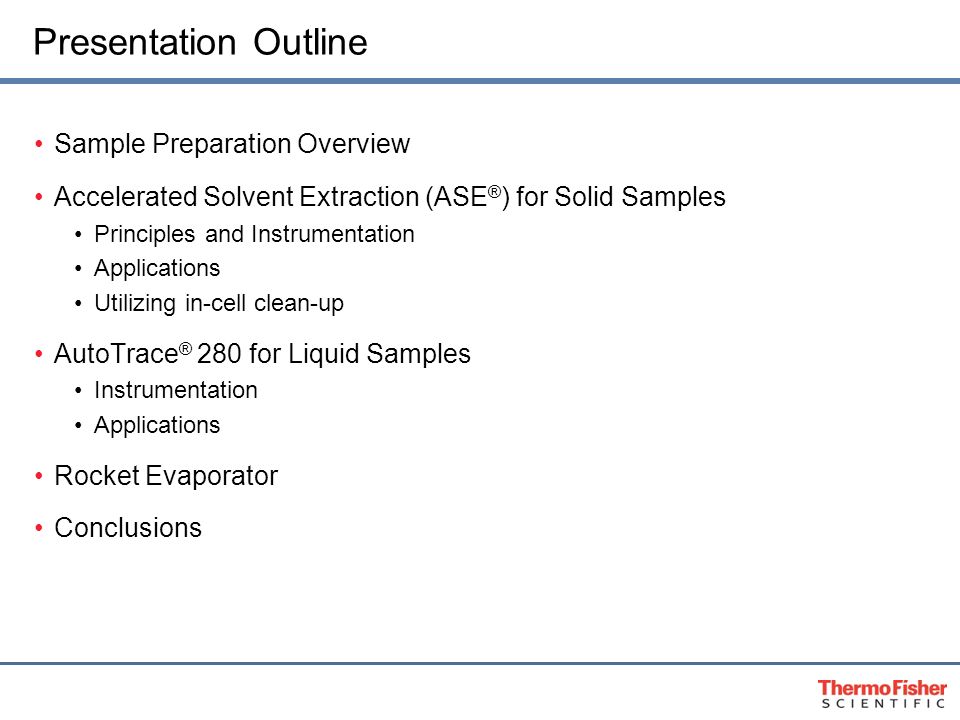 Presentation Outline

• Sample Preparation Overview

• Accelerated Solvent Extraction (ASE®) for Solid Samples
  • Principles and Instrumentation
  • Applications
  • Utilizing in-cell clean-up

• AutoTrace® 280 for Liquid Samples
  • Instrumentation
  • Applications

• Rocket Evaporator

• Conclusions

ThermoFisher
SCIENTIFIC